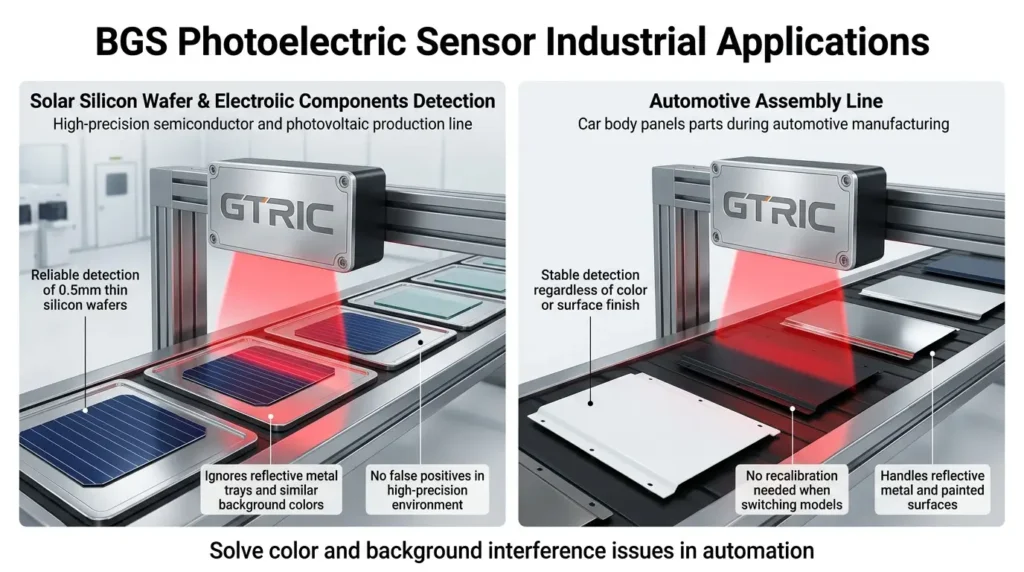 BGS Photoelectric Sensor Industrial Applications

Solar Silicon Wafer & Electroiic Components Detection
High-precision semiconductor and photovoltaic production line

GTRIC

Reliable detection of 0.5mm thin silicon wafers

Ignores reflective metal trays and similar background colors

No false positives in high-precision environment

Automotive Assembly Line
Car body panels parts during automotive manufacturing

GTRIC

Stable detection regardless of color or surface finish

No recalibration needed when switching models

Handles reflective metal and painted surfaces

Solve color and background interference issues in automation